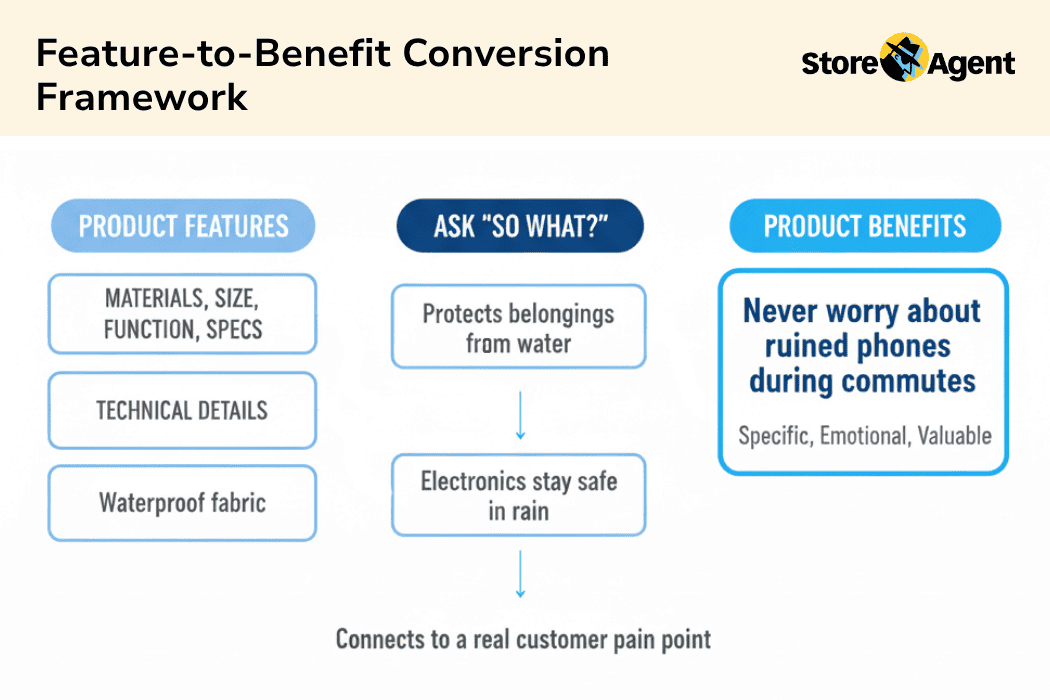 Feature-to-Benefit Conversion Framework

Store Agent

PRODUCT FEATURES

MATERIALS, SIZE, FUNCTION, SPECS

TECHNICAL DETAILS

Waterproof fabric

ASK "SO WHAT?"

Protects belongings from water

Electronics stay safe in rain

Connects to a real customer pain point

PRODUCT BENEFITS

Never worry about ruined phones during commutes

Specific, Emotional, Valuable